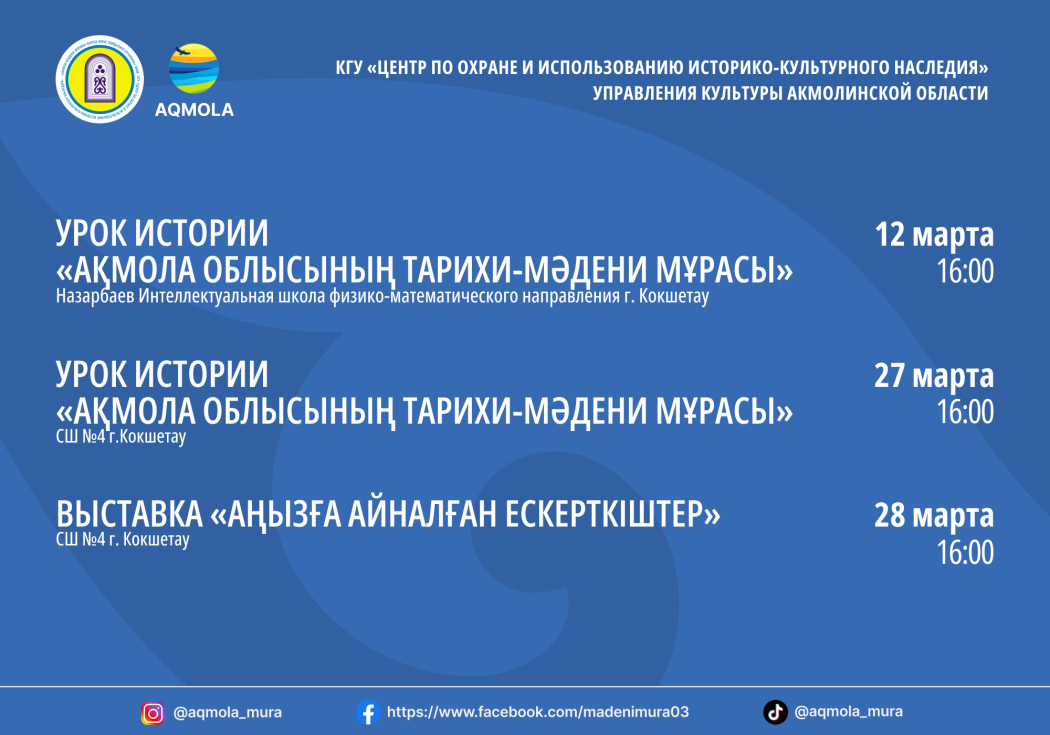 AQMOLA

КГУ «ЦЕНТР ПО ОХРАНЕ И ИСПОЛЬЗОВАНИЮ ИСТОРИКО-КУЛЬТУРНОГО НАСЛЕДИЯ»
УПРАВЛЕНИЯ КУЛЬТУРЫ АКМОЛИНСКОЙ ОБЛАСТИ

УРОК ИСТОРИИ
«АҚМОЛА ОБЛЫСЫНЫҢ ТАРИХИ-МӘДЕНИ МҰРАСЫ»
Назарбаев Интеллектуальная школа физико-математического направления г. Кокшетау

12 марта
16:00

УРОК ИСТОРИИ
«АҚМОЛА ОБЛЫСЫНЫҢ ТАРИХИ-МӘДЕНИ МҰРАСЫ»
СШ №4 г.Кокшетау

27 марта
16:00

ВЫСТАВКА «АҢЫЗҒА АЙНАЛҒАН ЕСКЕРТКІШТЕР»
СШ №4 г. Кокшетау

28 марта
16:00

@aqmola_mura
https://www.facebook.com/madenimura03
@aqmola_mura